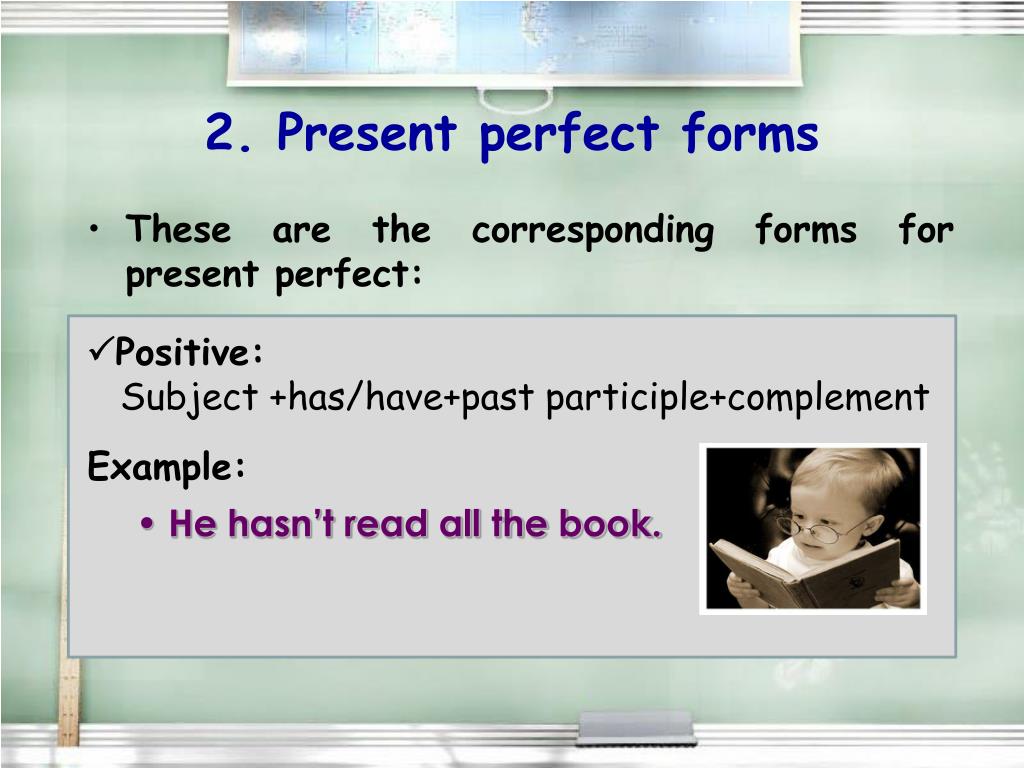 2. Present perfect forms

• These are the corresponding forms for present perfect:

✓Positive:
Subject +has/have+past participle+complement

Example:

• He hasn't read all the book.